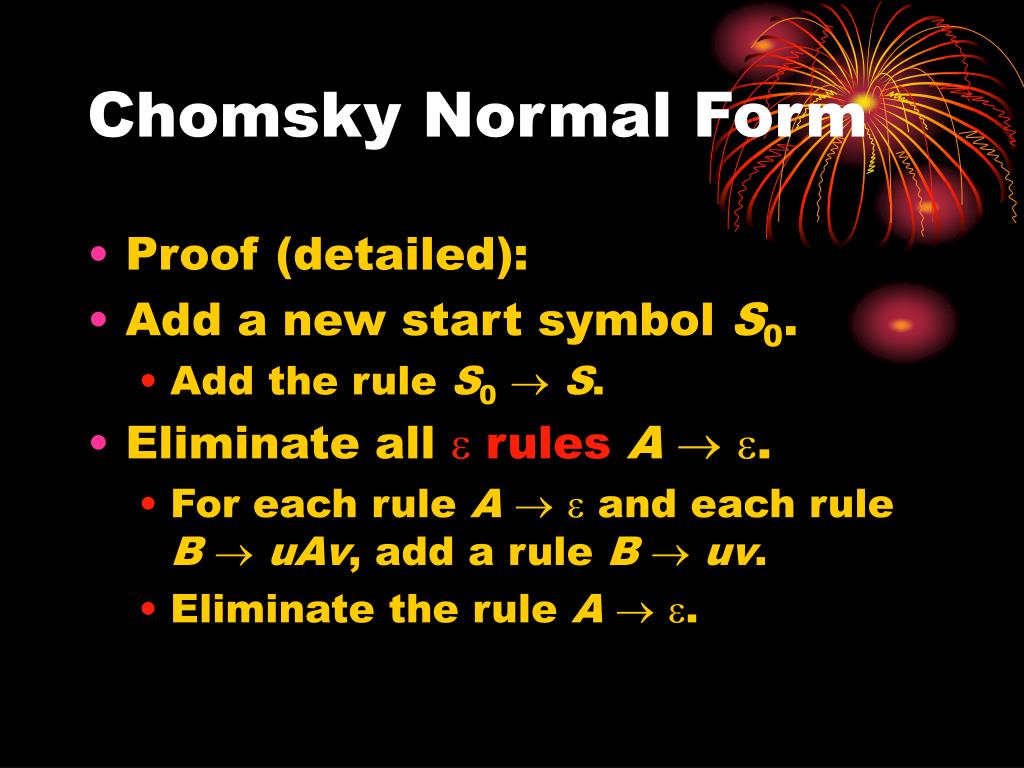 Chomsky Normal Form

• Proof (detailed):
• Add a new start symbol $S_0$.
  • Add the rule $S_0 \rightarrow S$.
• Eliminate all $\varepsilon$ rules $A \rightarrow \varepsilon$.
  • For each rule $A \rightarrow \varepsilon$ and each rule $B \rightarrow uAv$, add a rule $B \rightarrow uv$.
  • Eliminate the rule $A \rightarrow \varepsilon$.